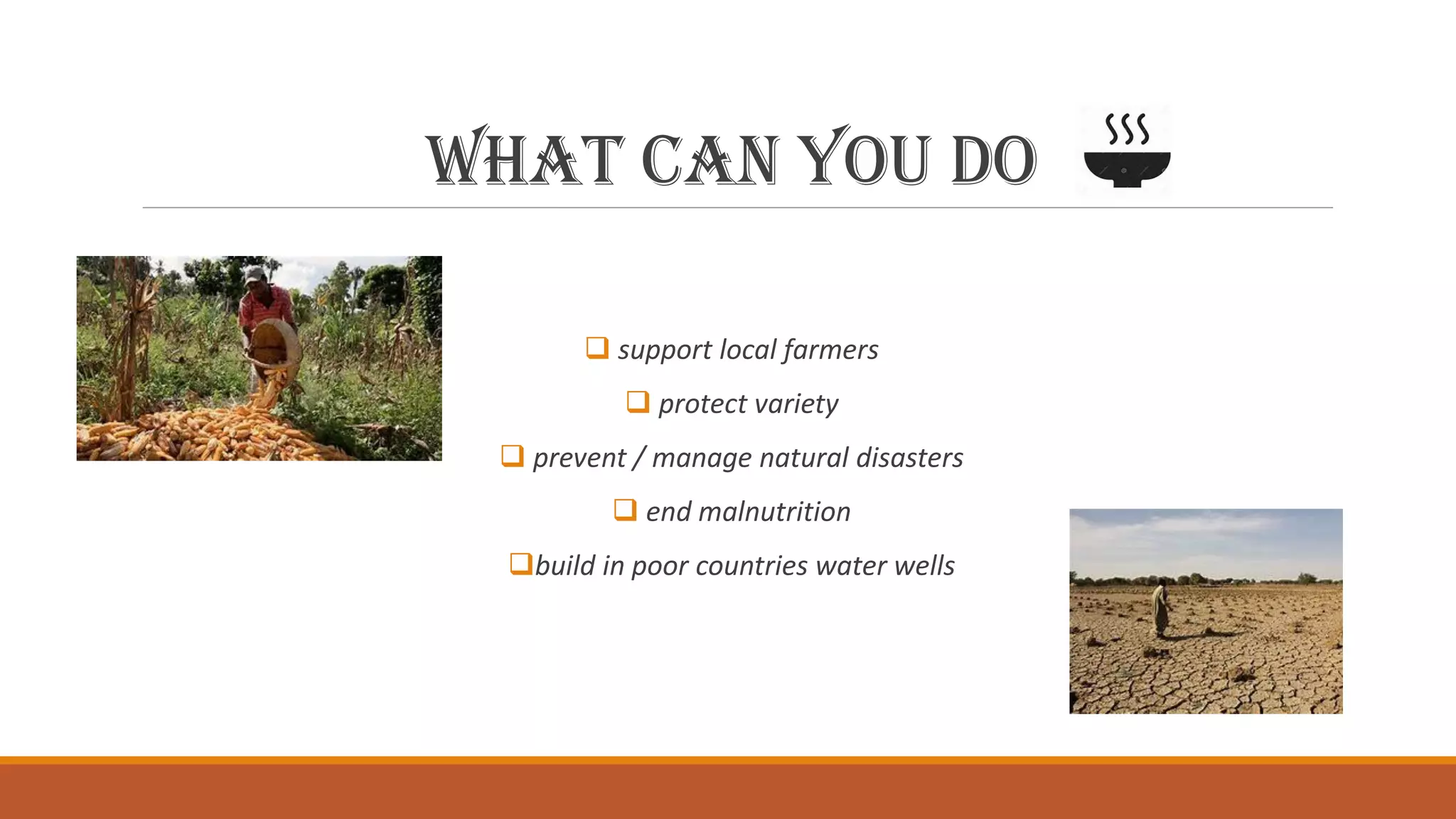 WHAT CAN YOU DO

❑ support local farmers

❑ protect variety

❑ prevent / manage natural disasters

❑ end malnutrition

❑build in poor countries water wells